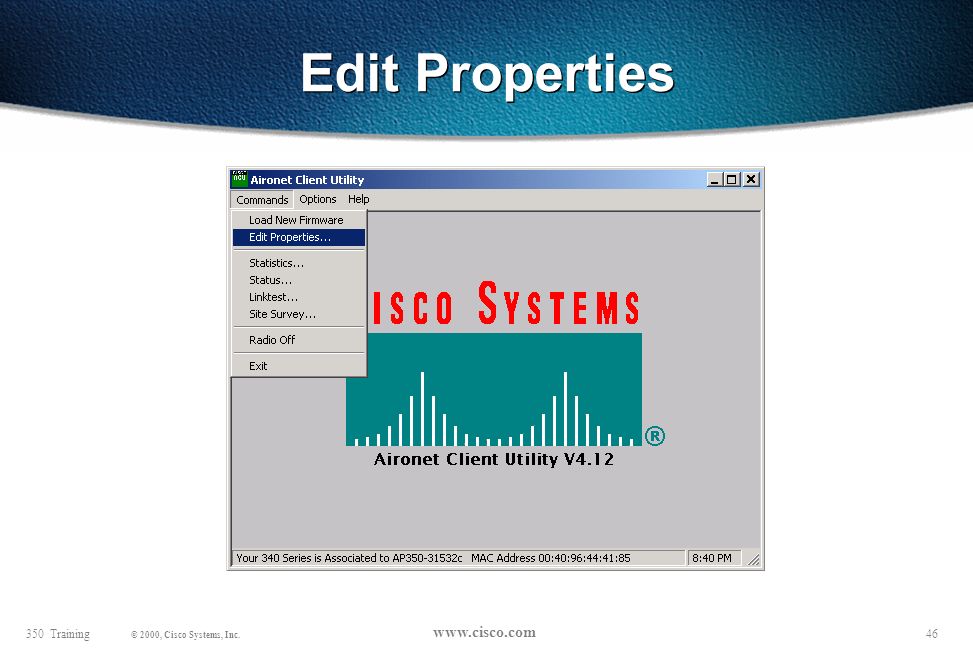 Edit Properties

Aironet Client Utility

Commands Options Help

Load New Firmware
Edit Properties...
Statistics...
Status...
Linktest...
Site Survey...
Radio Off
Exit

ISCO SYSTEMS

®

Aironet Client Utility V4.12

Your 340 Series is Associated to AP350-31532c MAC Address 00:40:96:44:41:85 8:40 PM

350 Training © 2000, Cisco Systems, Inc. www.cisco.com 46